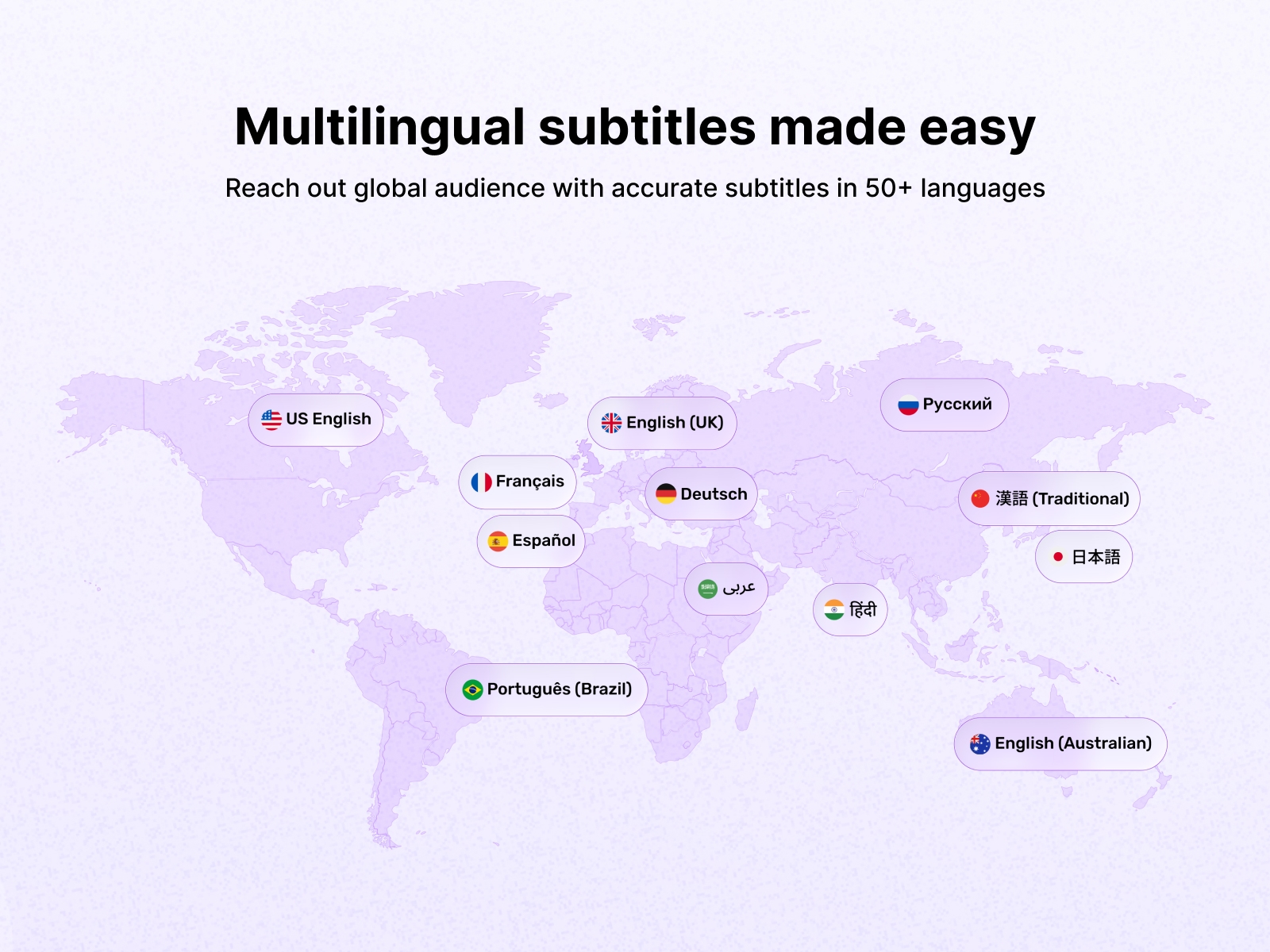 Multilingual subtitles made easy

Reach out global audience with accurate subtitles in 50+ languages

US English

English (UK)

Русский

Français

Deutsch

漢語 (Traditional)

Español

日本語

عربى

हिंदी

Português (Brazil)

English (Australian)